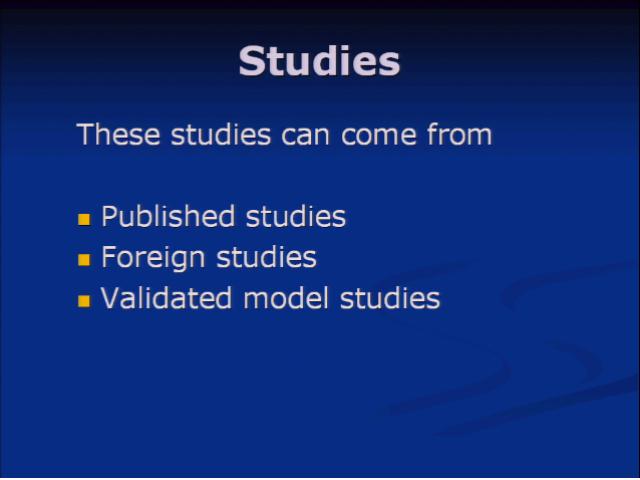 Studies

These studies can come from

- Published studies
- Foreign studies
- Validated model studies